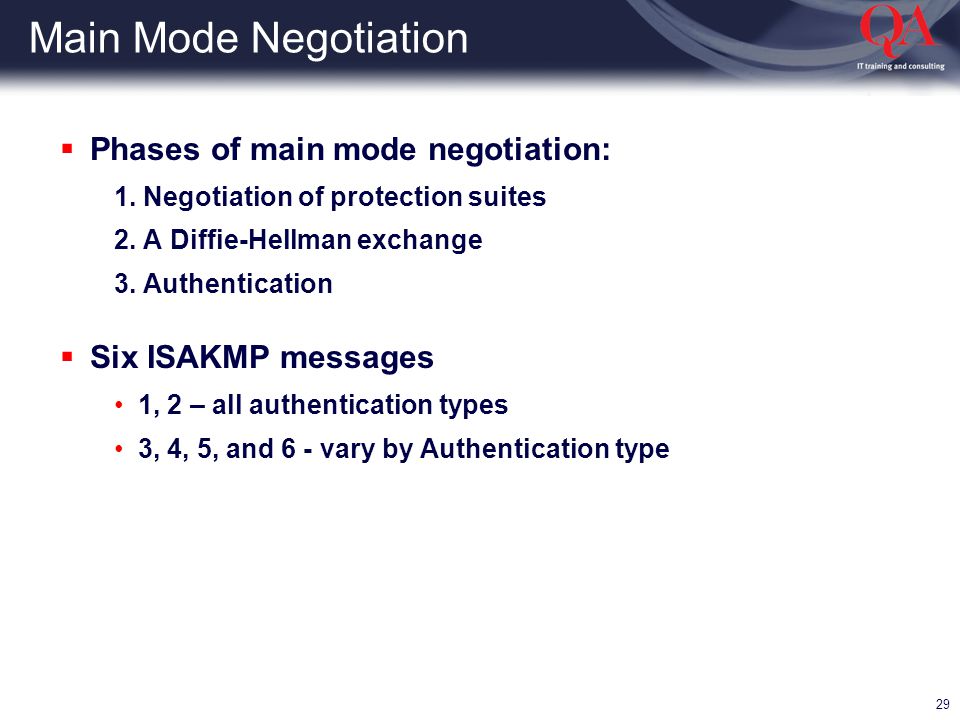 Main Mode Negotiation

QA
IT training and consulting

▪ Phases of main mode negotiation:

1. Negotiation of protection suites

2. A Diffie-Hellman exchange

3. Authentication

▪ Six ISAKMP messages

• 1, 2 – all authentication types

• 3, 4, 5, and 6 - vary by Authentication type

29